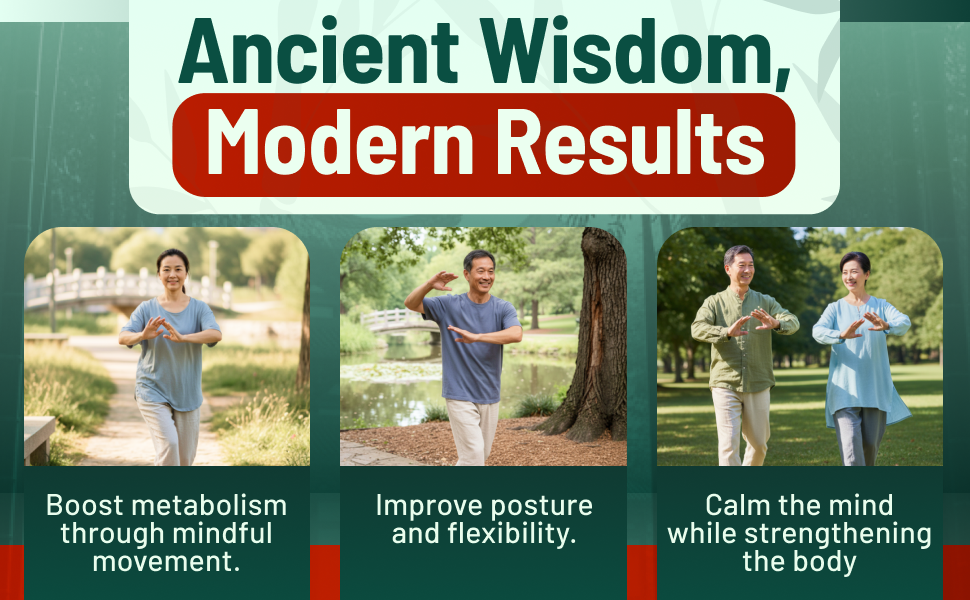 Ancient Wisdom,
Modern Results

Boost metabolism through mindful movement.

Improve posture and flexibility.

Calm the mind while strengthening the body